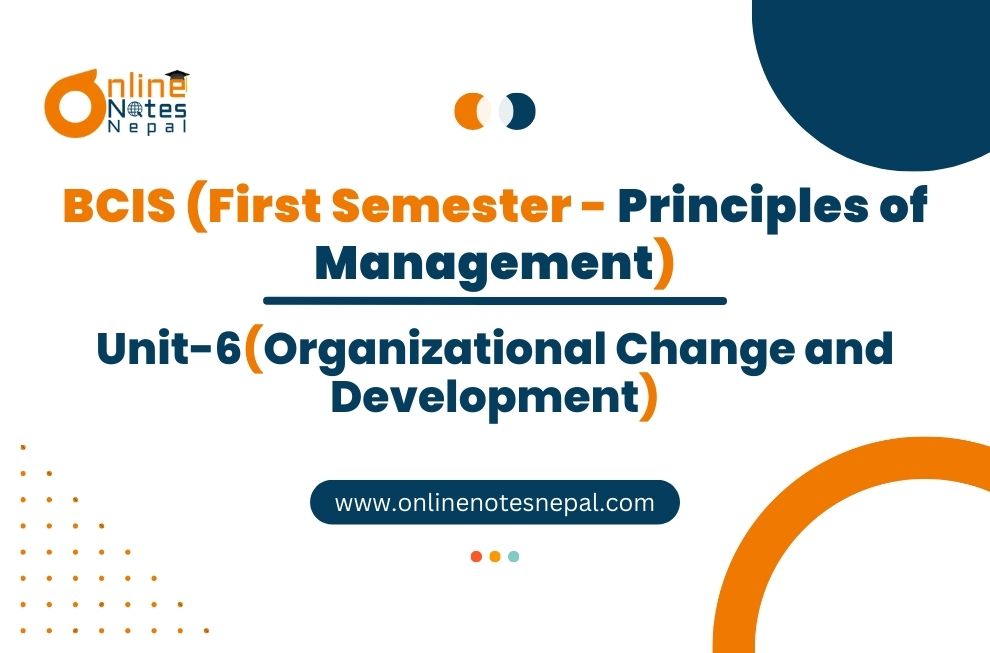 Online Notes Nepal

BCIS (First Semester - Principles of Management)

Unit-6(Organizational Change and Development)

www.onlinenotesnepal.com